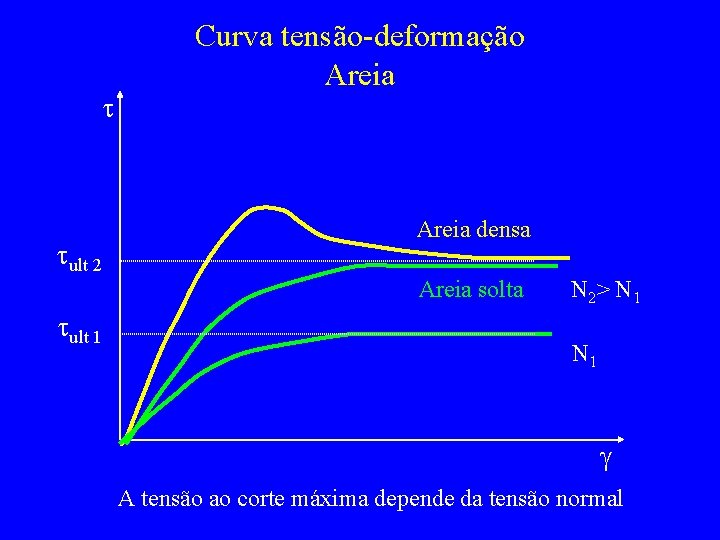 Curva tensão-deformação
Areia

$\tau$

Areia densa

$\tau_{ult\ 2}$

Areia solta

$N_2 > N_1$

$\tau_{ult\ 1}$

$N_1$

$\gamma$

A tensão ao corte máxima depende da tensão normal